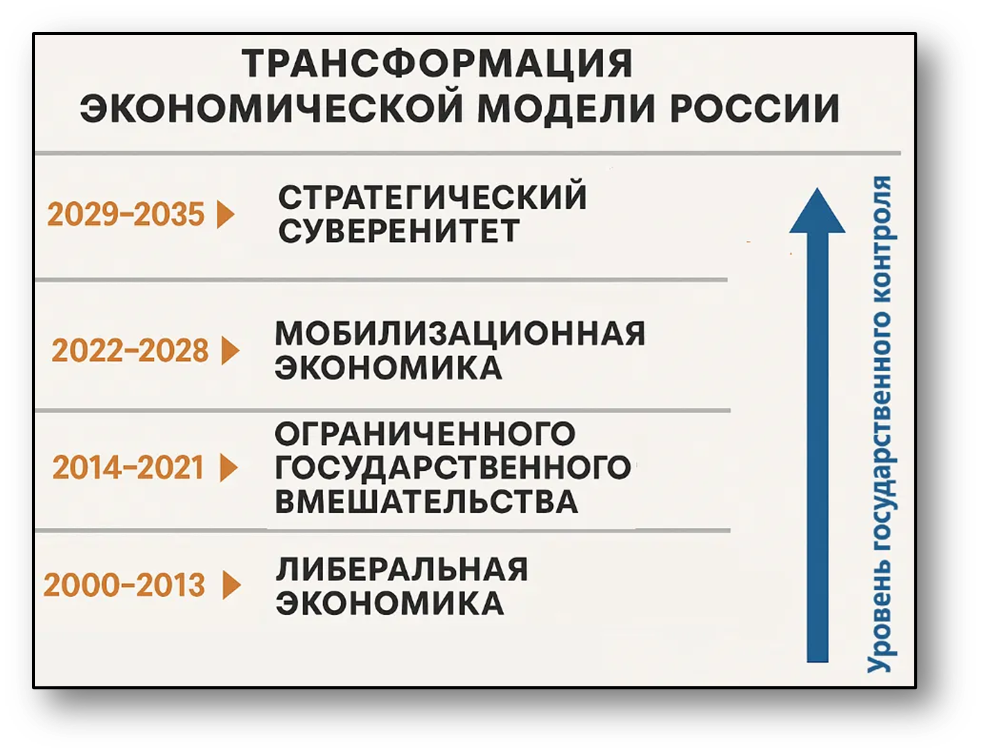 ТРАНСФОРМАЦИЯ ЭКОНОМИЧЕСКОЙ МОДЕЛИ РОССИИ

2029–2035 СТРАТЕГИЧЕСКИЙ СУВЕРЕНИТЕТ

2022–2028 МОБИЛИЗАЦИОННАЯ ЭКОНОМИКА

2014–2021 ОГРАНИЧЕННОГО ГОСУДАРСТВЕННОГО ВМЕШАТЕЛЬСТВА

2000–2013 ЛИБЕРАЛЬНАЯ ЭКОНОМИКА

Уровень государственного контроля